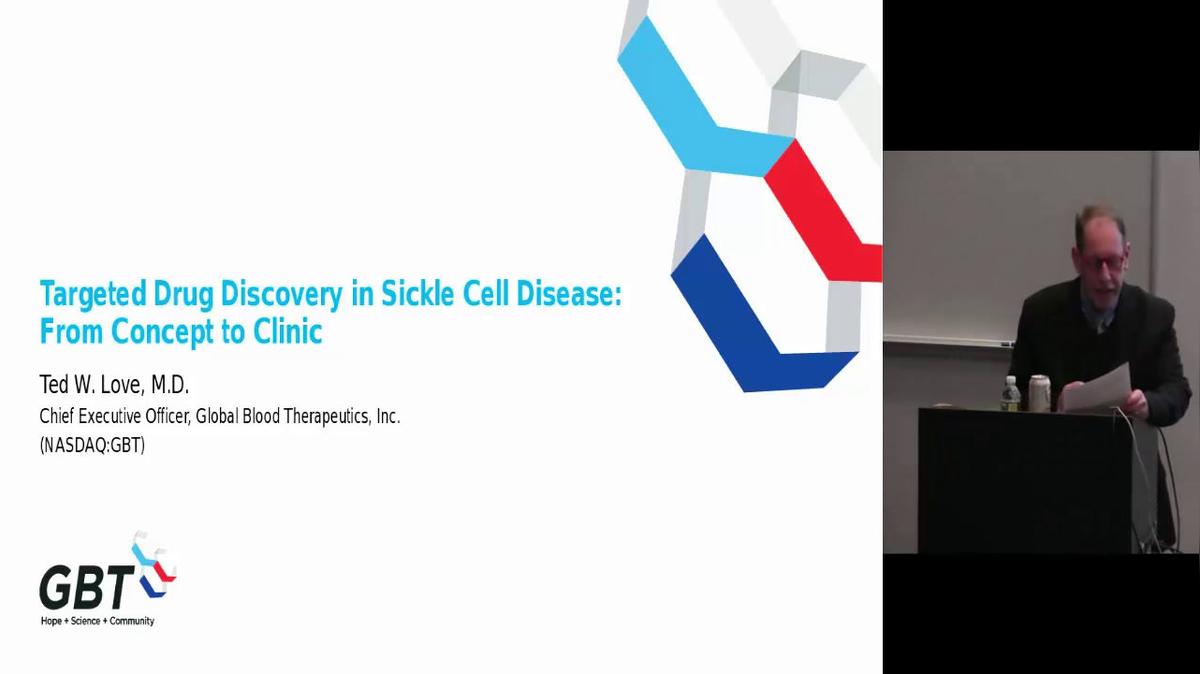 Targeted Drug Discovery in Sickle Cell Disease: From Concept to Clinic

Ted W. Love, M.D.

Chief Executive Officer, Global Blood Therapeutics, Inc.

(NASDAQ:GBT)

GBT

Hope + Science + Community